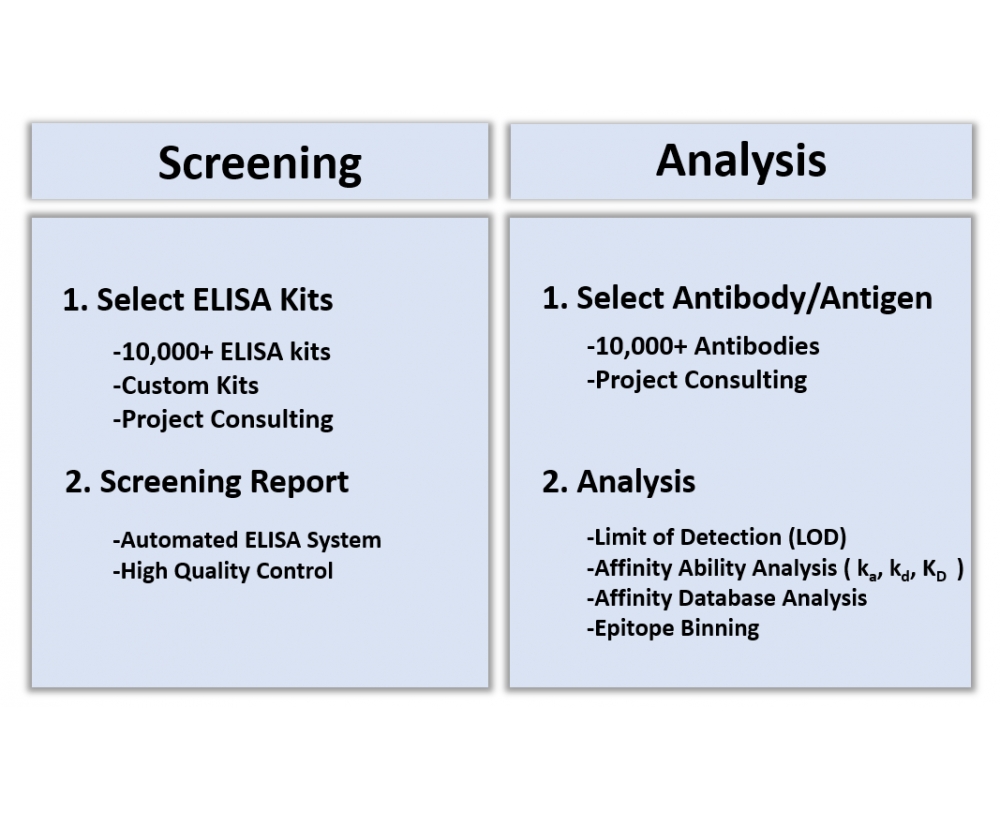 Screening

1. Select ELISA Kits

-10,000+ ELISA kits
-Custom Kits
-Project Consulting

2. Screening Report

-Automated ELISA System
-High Quality Control

Analysis

1. Select Antibody/Antigen

-10,000+ Antibodies
-Project Consulting

2. Analysis

-Limit of Detection (LOD)
-Affinity Ability Analysis ( $k_a$, $k_d$, $K_D$ )
-Affinity Database Analysis
-Epitope Binning